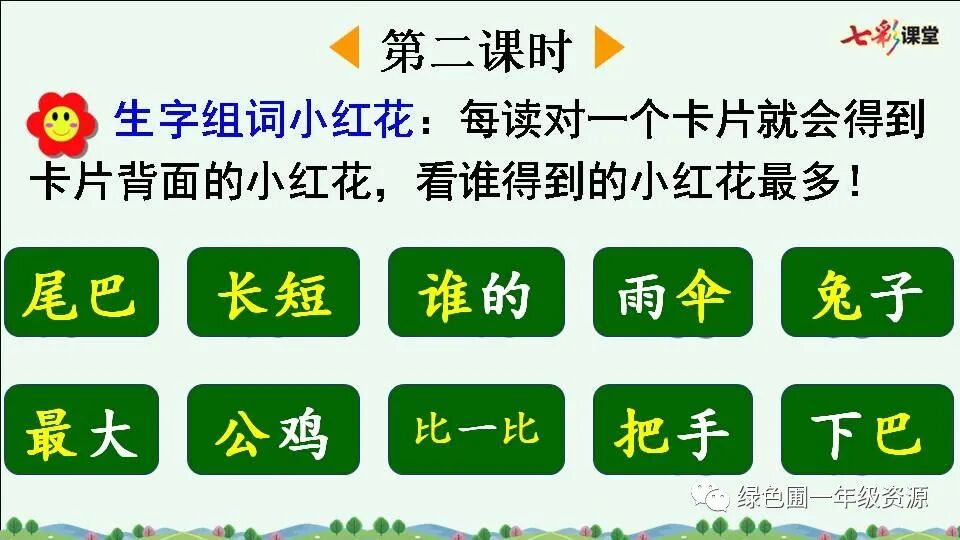 第二课时

七彩课堂

生字组词小红花：每读对一个卡片就会得到卡片背面的小红花，看谁得到的小红花最多！

尾巴 长短 谁的 雨伞 兔子

最大 公鸡 比一比 把手 下巴

绿色圃一年级资源